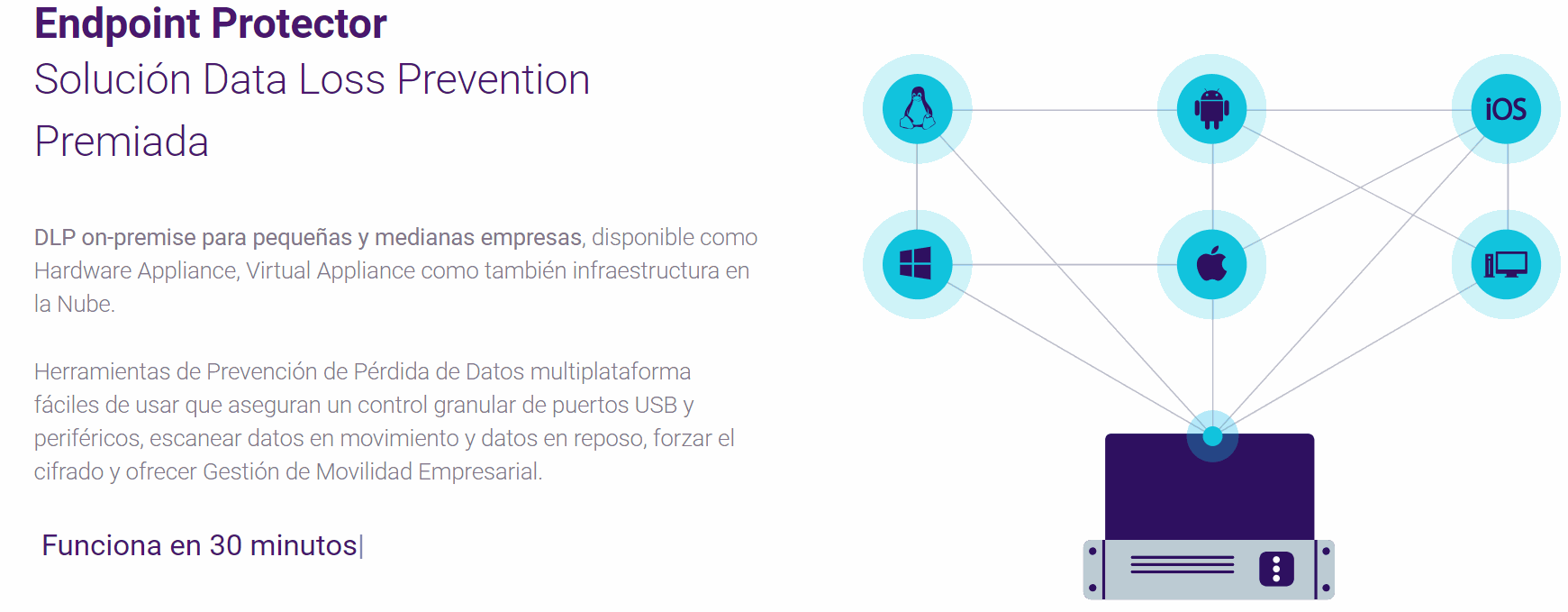 Endpoint Protector
Solución Data Loss Prevention Premiada

DLP on-premise para pequeñas y medianas empresas, disponible como Hardware Appliance, Virtual Appliance como también infraestructura en la Nube.

Herramientas de Prevención de Pérdida de Datos multiplataforma fáciles de usar que aseguran un control granular de puertos USB y periféricos, escanear datos en movimiento y datos en reposo, forzar el cifrado y ofrecer Gestión de Movilidad Empresarial.

Funciona en 30 minutos|

iOS